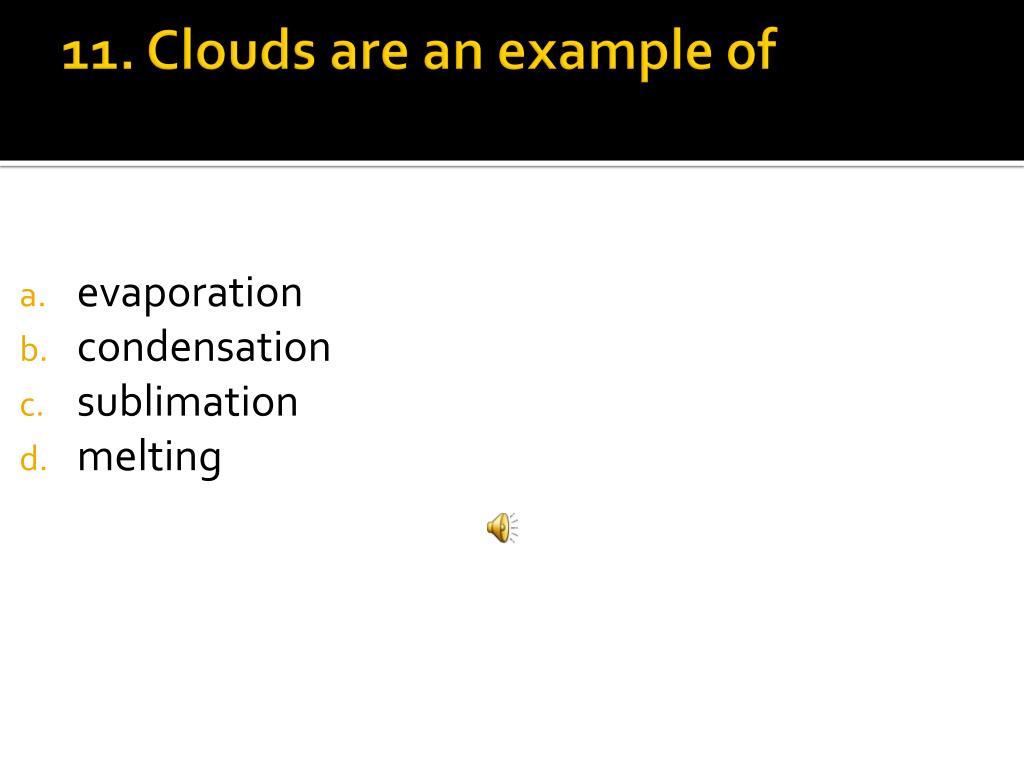 11. Clouds are an example of

a. evaporation
b. condensation
c. sublimation
d. melting